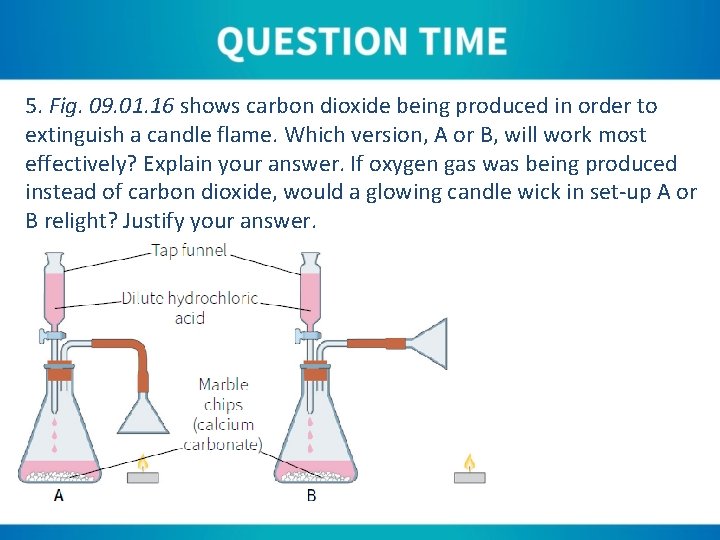 QUESTION TIME

5. Fig. 09.01.16 shows carbon dioxide being produced in order to extinguish a candle flame. Which version, A or B, will work most effectively? Explain your answer. If oxygen gas was being produced instead of carbon dioxide, would a glowing candle wick in set-up A or B relight? Justify your answer.

Tap funnel

Dilute hydrochloric acid

Marble chips (calcium carbonate)

A

B